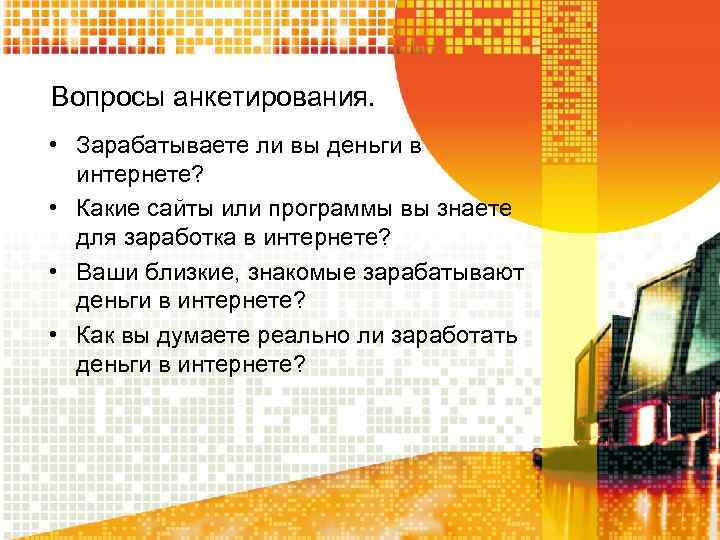 Вопросы анкетирования.

• Зарабатываете ли вы деньги в интернете?
• Какие сайты или программы вы знаете для заработка в интернете?
• Ваши близкие, знакомые зарабатывают деньги в интернете?
• Как вы думаете реально ли заработать деньги в интернете?